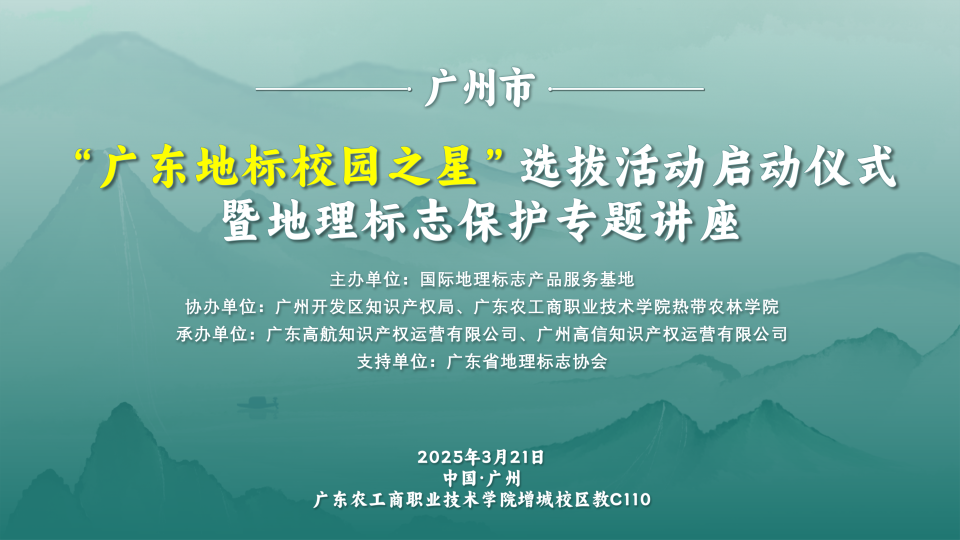 广州市

“广东地标校园之星”选拔活动启动仪式
暨地理标志保护专题讲座

主办单位：国际地理标志产品服务基地
协办单位：广州开发区知识产权局、广东农工商职业技术学院热带农林学院
承办单位：广东高航知识产权运营有限公司、广州高信知识产权运营有限公司
支持单位：广东省地理标志协会

2025年3月21日
中国·广州
广东农工商职业技术学院增城校区教C110